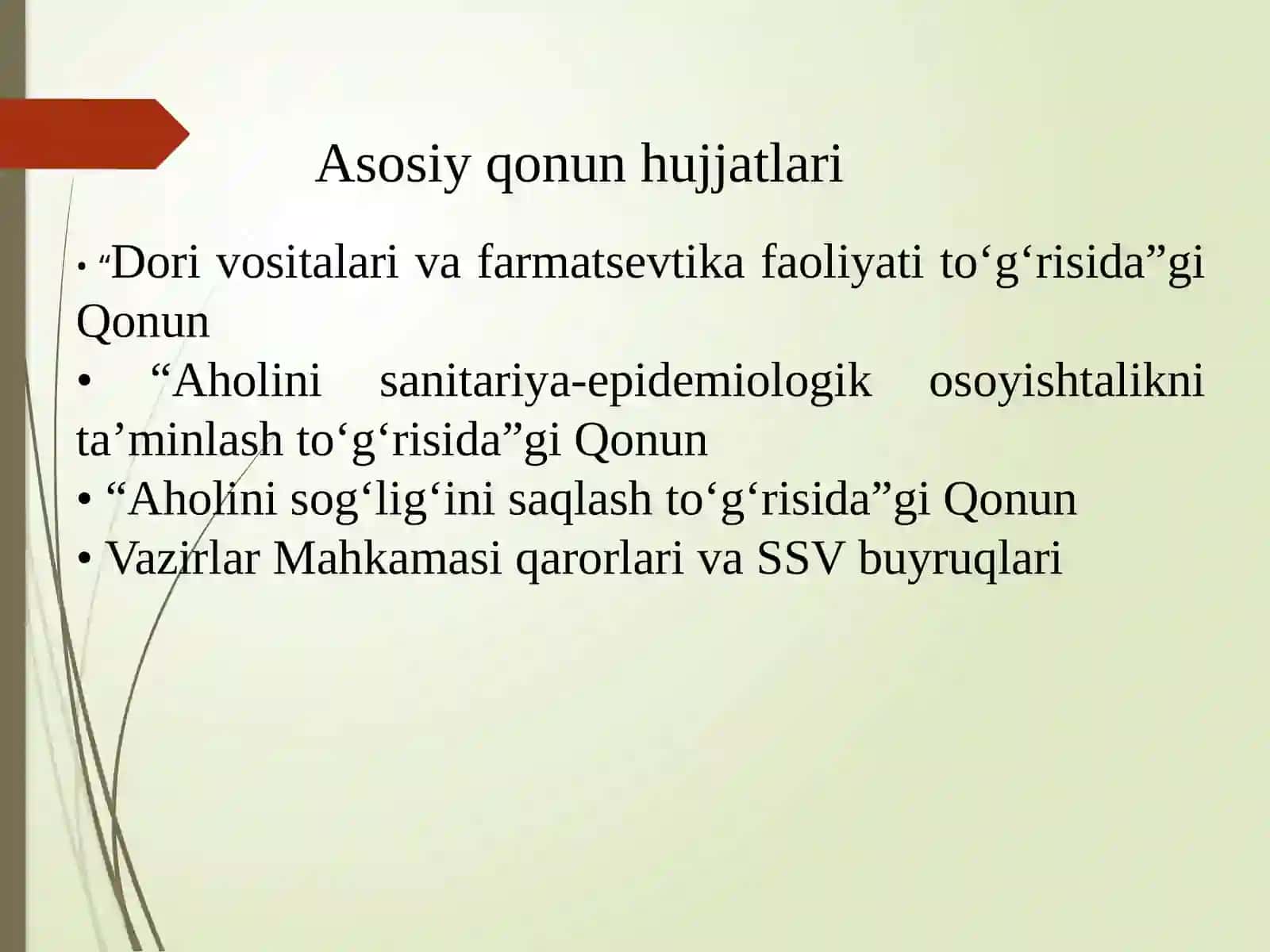 Asosiy qonun hujjatlari

• “Dori vositalari va farmatsevtika faoliyati to‘g‘risida”gi Qonun
• “Aholini sanitariya-epidemiologik osoyishtalikni ta’minlash to‘g‘risida”gi Qonun
• “Aholini sog‘lig‘ini saqlash to‘g‘risida”gi Qonun
• Vazirlar Mahkamasi qarorlari va SSV buyruqlari